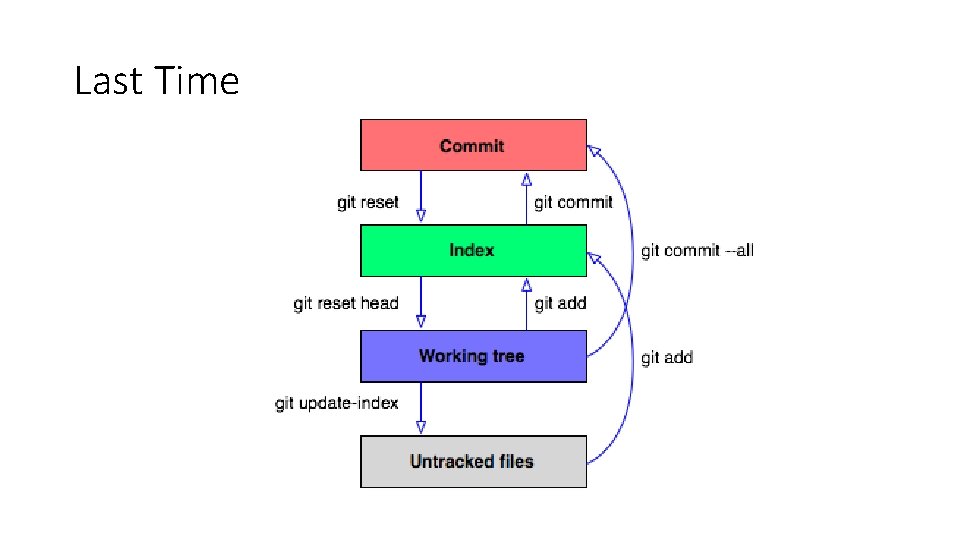 Last Time

Commit

git reset

git commit

Index

git commit --all

git reset head

git add

Working tree

git add

git update-index

Untracked files